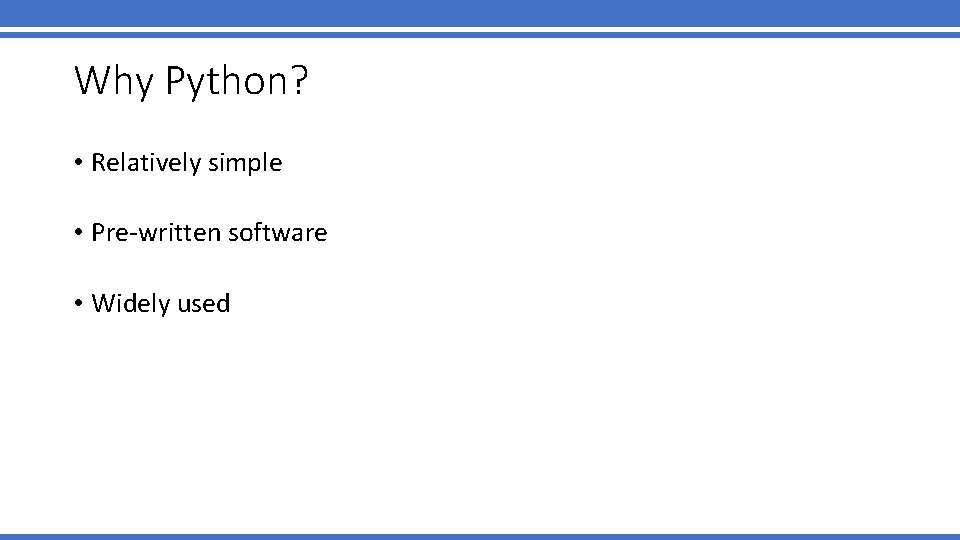 Why Python?

• Relatively simple

• Pre-written software

• Widely used